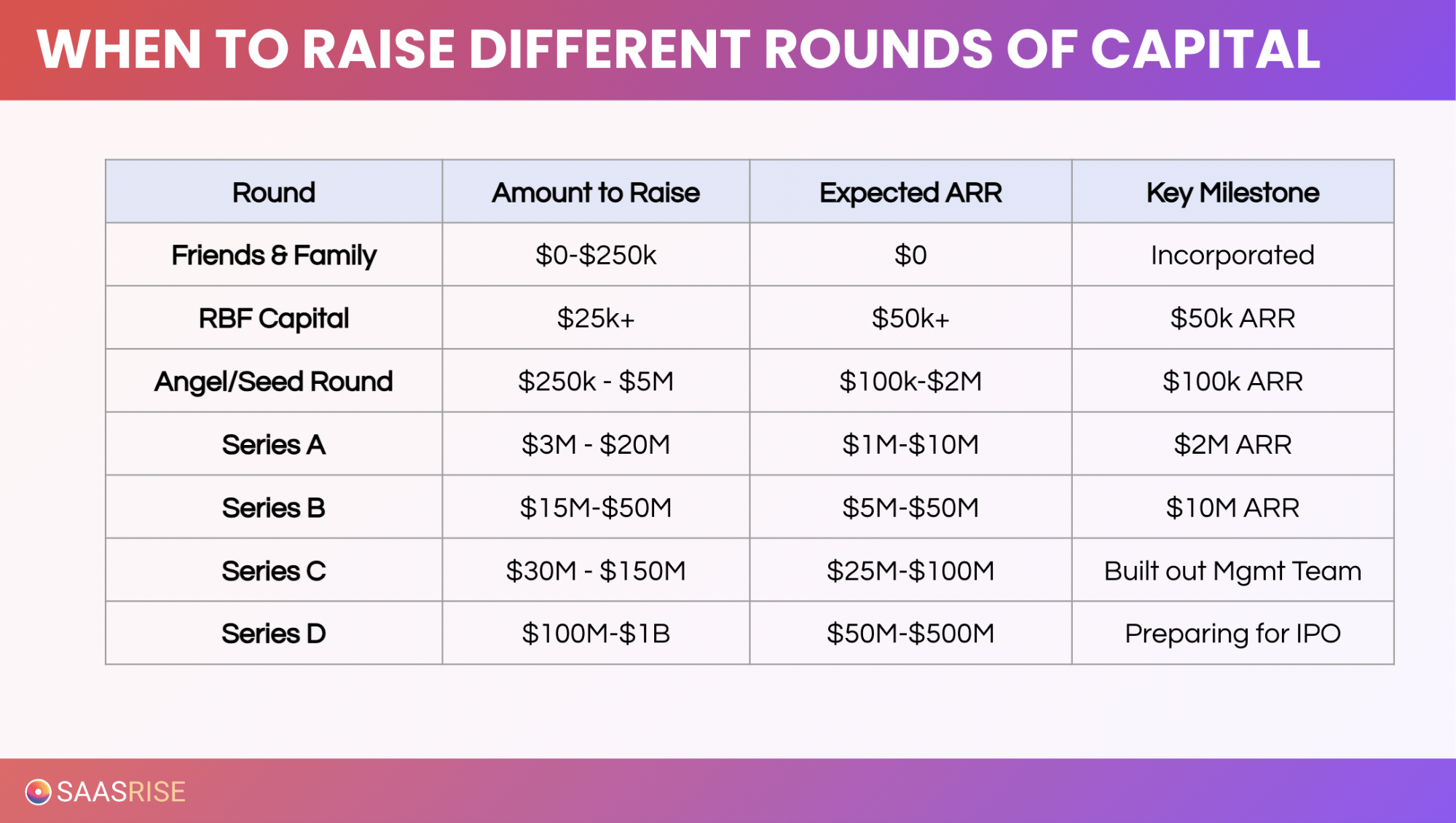 WHEN TO RAISE DIFFERENT ROUNDS OF CAPITAL

| Round | Amount to Raise | Expected ARR | Key Milestone |
|---|---|---|---|
| Friends & Family | \$0-\$250k | \$0 | Incorporated |
| RBF Capital | \$25k+ | \$50k+ | \$50k ARR |
| Angel/Seed Round | \$250k - \$5M | \$100k-\$2M | \$100k ARR |
| Series A | \$3M - \$20M | \$1M-\$10M | \$2M ARR |
| Series B | \$15M-\$50M | \$5M-\$50M | \$10M ARR |
| Series C | \$30M - \$150M | \$25M-\$100M | Built out Mgmt Team |
| Series D | \$100M-\$1B | \$50M-\$500M | Preparing for IPO |

SAASRISE